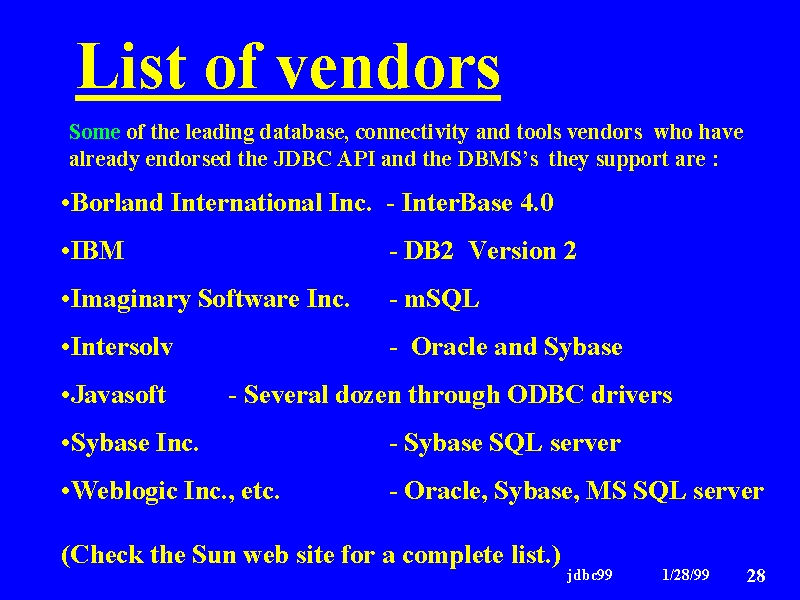 List of vendors

Some of the leading database, connectivity and tools vendors who have already endorsed the JDBC API and the DBMS's they support are :

•Borland International Inc. - InterBase 4.0

•IBM - DB2 Version 2

•Imaginary Software Inc. - mSQL

•Intersolv - Oracle and Sybase

•Javasoft - Several dozen through ODBC drivers

•Sybase Inc. - Sybase SQL server

•Weblogic Inc., etc. - Oracle, Sybase, MS SQL server

(Check the Sun web site for a complete list.)

jdbc99 1/28/99 28